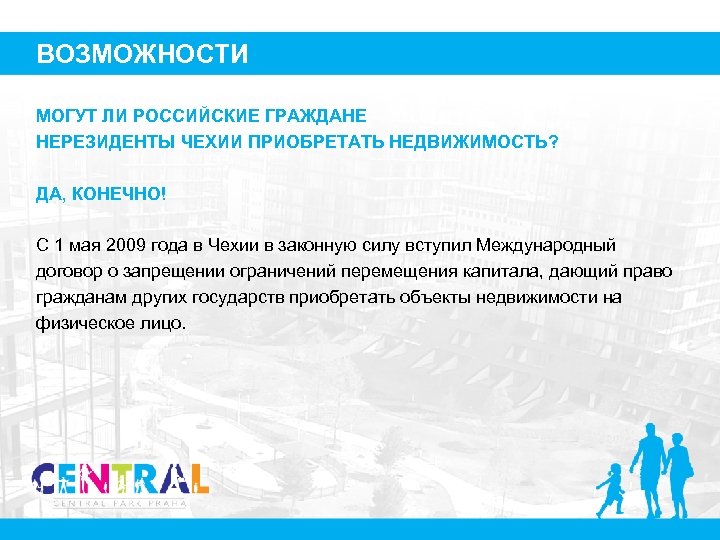 ВОЗМОЖНОСТИ

МОГУТ ЛИ РОССИЙСКИЕ ГРАЖДАНЕ НЕРЕЗИДЕНТЫ ЧЕХИИ ПРИОБРЕТАТЬ НЕДВИЖИМОСТЬ?

ДА, КОНЕЧНО!

С 1 мая 2009 года в Чехии в законную силу вступил Международный договор о запрещении ограничений перемещения капитала, дающий право гражданам других государств приобретать объекты недвижимости на физическое лицо.

CENTRAL
CENTRAL PARK PRAHA